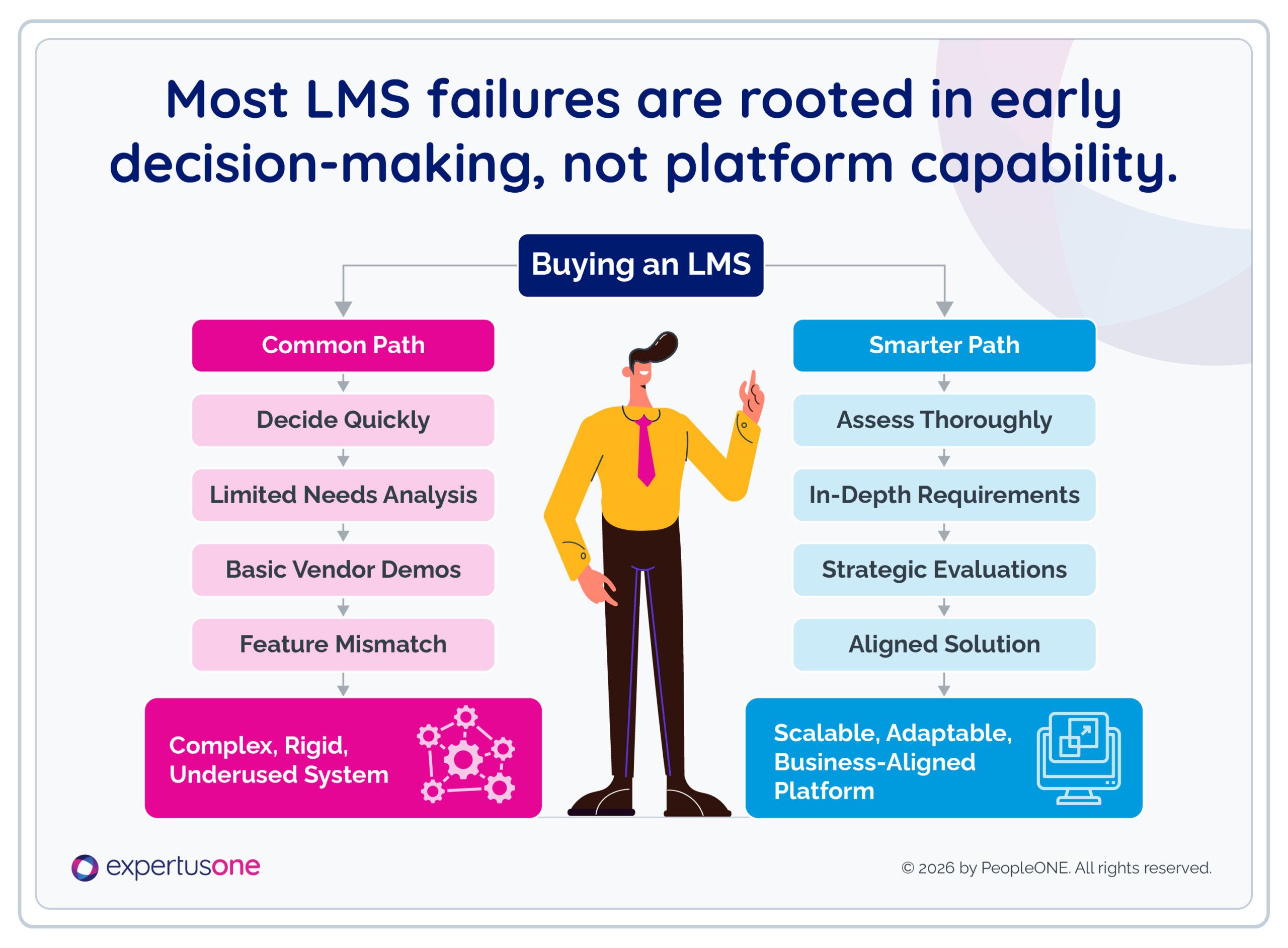 Most LMS failures are rooted in early decision-making, not platform capability.

Buying an LMS

Common Path

Decide Quickly

Limited Needs Analysis

Basic Vendor Demos

Feature Mismatch

Complex, Rigid, Underused System

Smarter Path

Assess Thoroughly

In-Depth Requirements

Strategic Evaluations

Aligned Solution

Scalable, Adaptable, Business-Aligned Platform

expertusone

© 2026 by PeopleONE. All rights reserved.